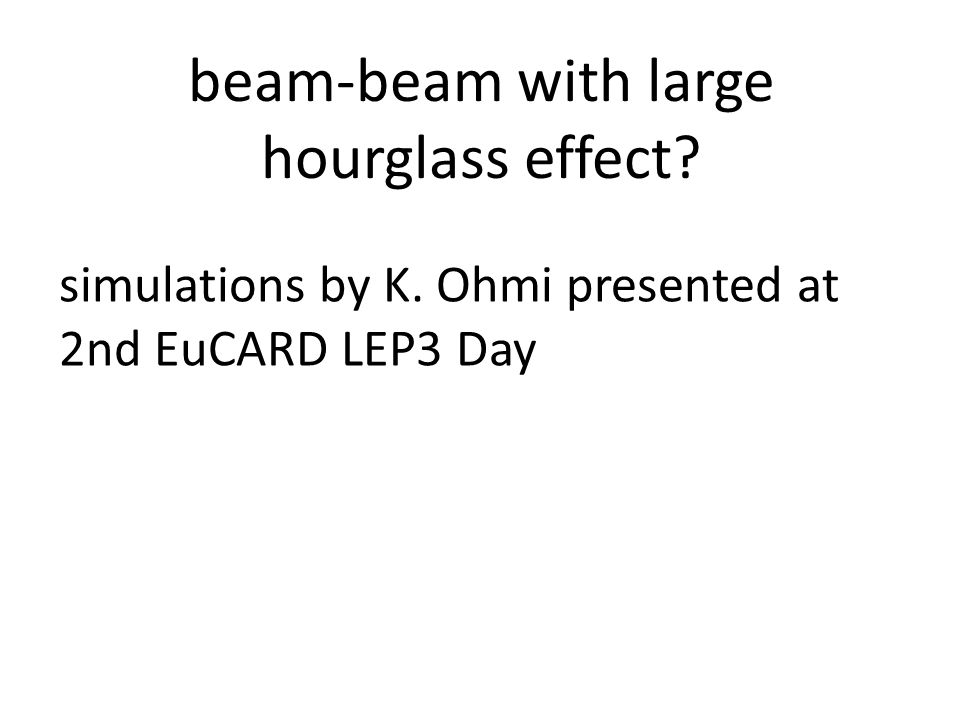 beam-beam with large hourglass effect?

simulations by K. Ohmi presented at 2nd EuCARD LEP3 Day